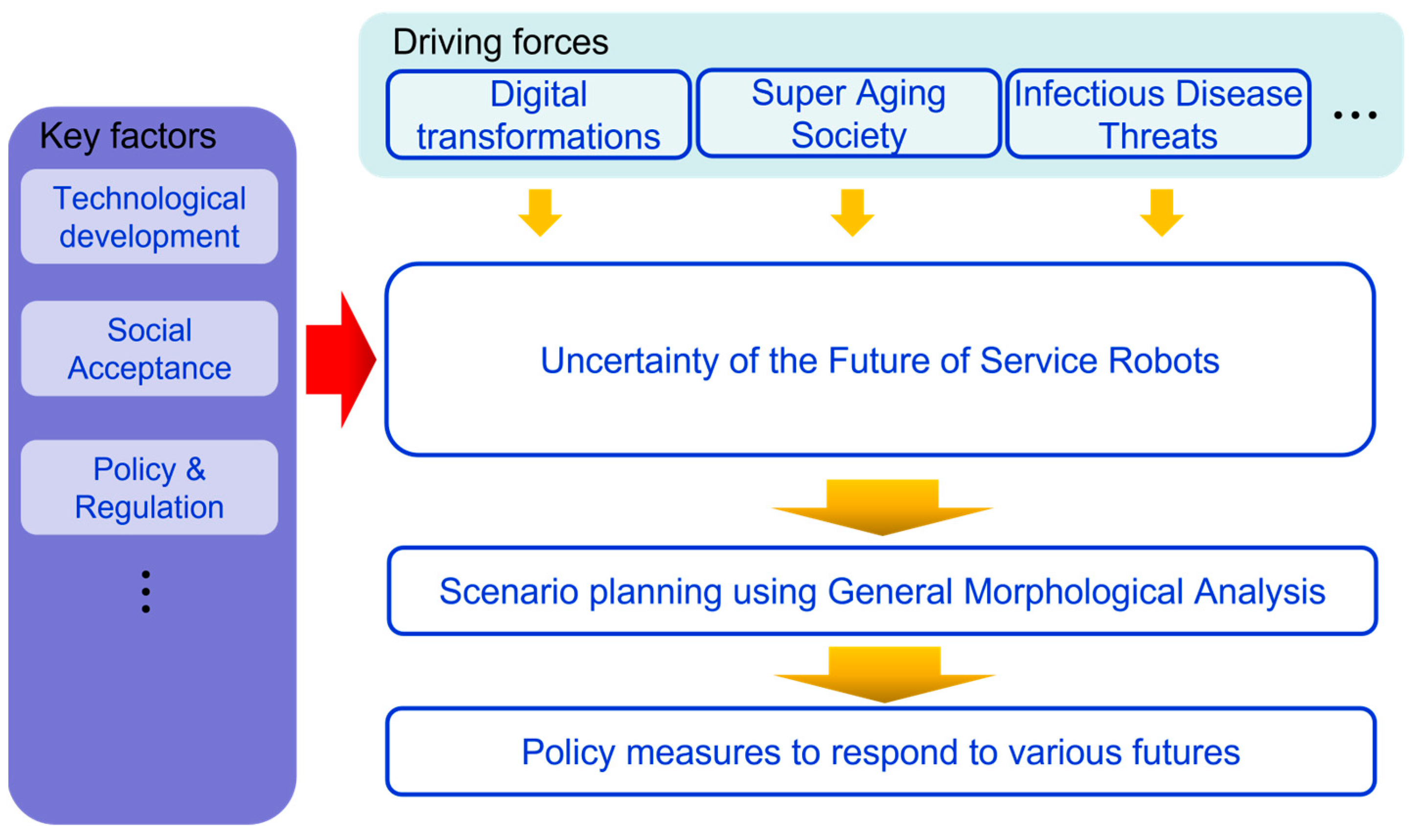 Driving forces

Digital transformations

Super Aging Society

Infectious Disease Threats

...

Key factors

Technological development

Social Acceptance

Policy & Regulation

⋮

Uncertainty of the Future of Service Robots

Scenario planning using General Morphological Analysis

Policy measures to respond to various futures